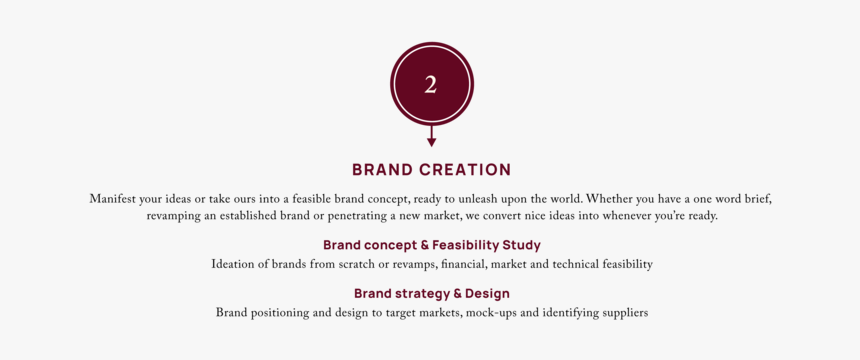 2

BRAND CREATION

Manifest your ideas or take ours into a feasible brand concept, ready to unleash upon the world. Whether you have a one word brief, revamping an established brand or penetrating a new market, we convert nice ideas into whenever you're ready.

Brand concept & Feasibility Study

Ideation of brands from scratch or revamps, financial, market and technical feasibility

Brand strategy & Design

Brand positioning and design to target markets, mock-ups and identifying suppliers